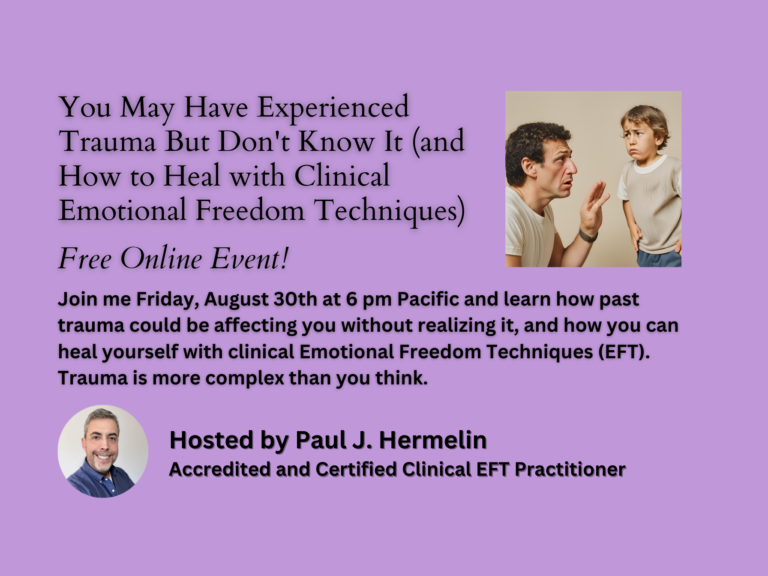 You May Have Experienced Trauma But Don't Know It (and How to Heal with Clinical Emotional Freedom Techniques)

Free Online Event!

Join me Friday, August 30th at 6 pm Pacific and learn how past trauma could be affecting you without realizing it, and how you can heal yourself with clinical Emotional Freedom Techniques (EFT). Trauma is more complex than you think.

Hosted by Paul J. Hermelin

Accredited and Certified Clinical EFT Practitioner